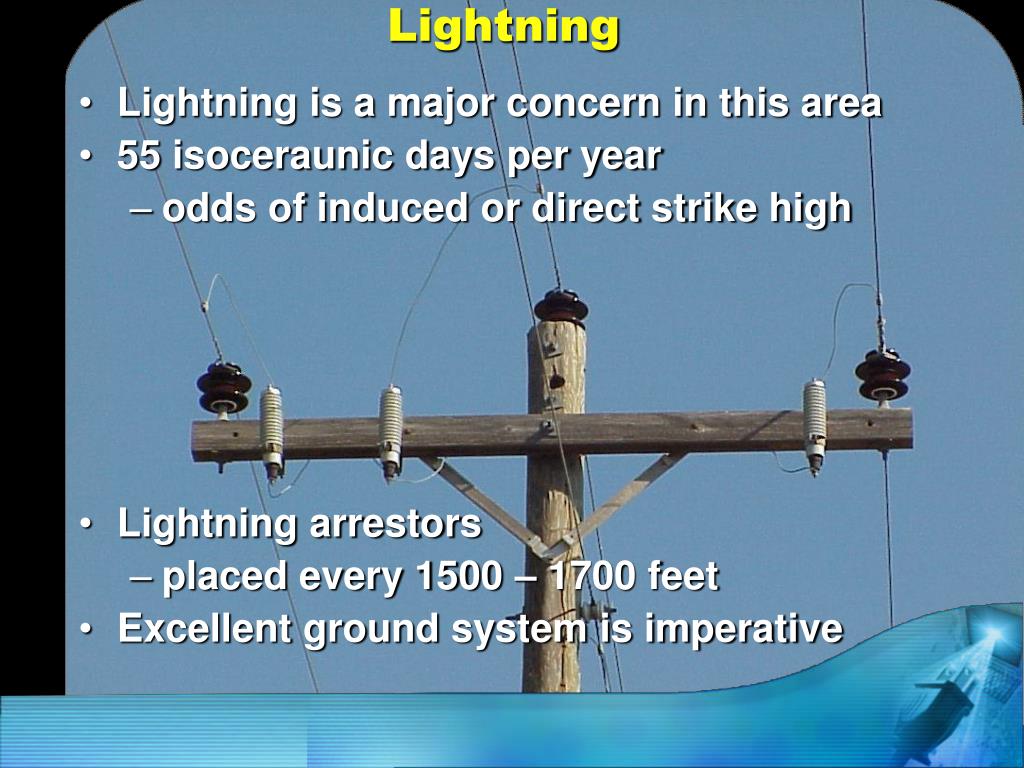 Lightning

• Lightning is a major concern in this area
• 55 isoceraunic days per year
– odds of induced or direct strike high

• Lightning arrestors
– placed every 1500 – 1700 feet
• Excellent ground system is imperative